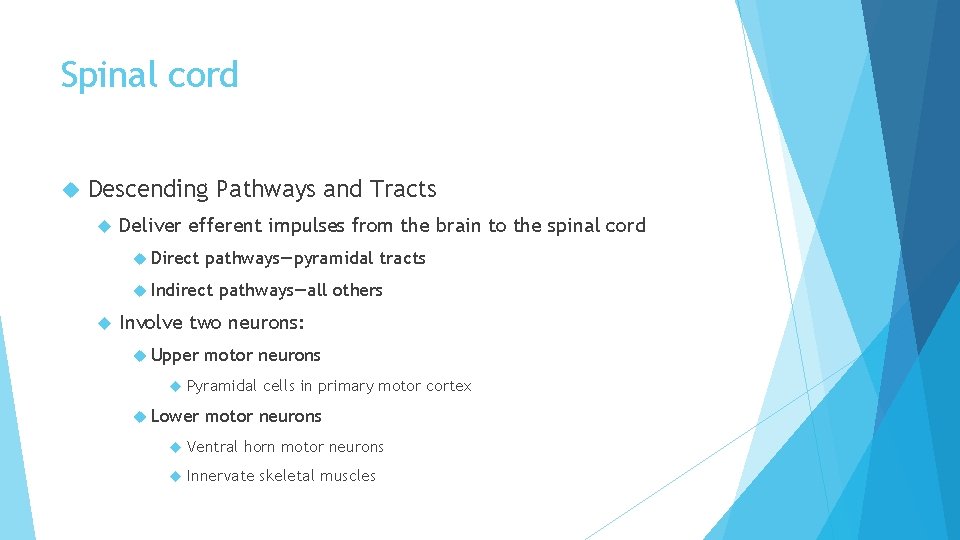 Spinal cord

Descending Pathways and Tracts

Deliver efferent impulses from the brain to the spinal cord

Direct pathways—pyramidal tracts

Indirect pathways—all others

Involve two neurons:

Upper motor neurons

Pyramidal cells in primary motor cortex

Lower motor neurons

Ventral horn motor neurons

Innervate skeletal muscles